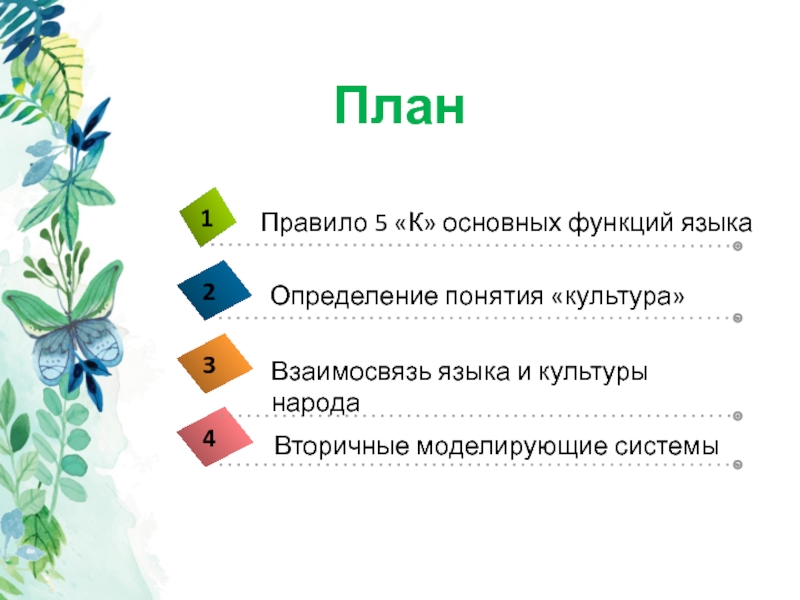 План

1 Правило 5 «К» основных функций языка

2 Определение понятия «культура»

3 Взаимосвязь языка и культуры народа

4 Вторичные моделирующие системы